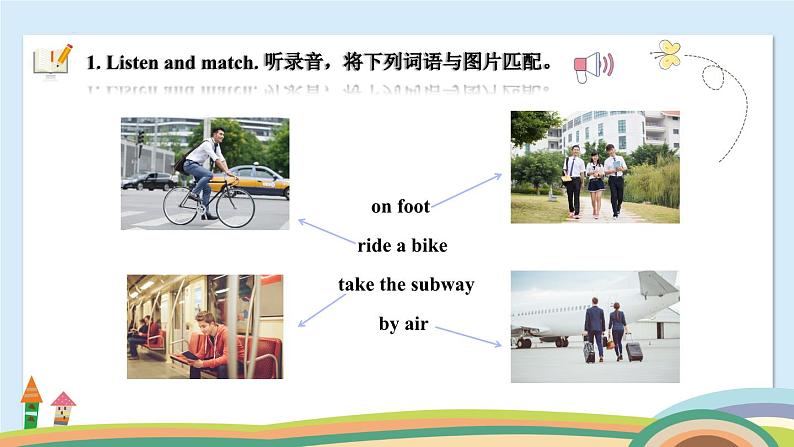 1. Listen and match. 听录音，将下列词语与图片匹配。

on foot

ride a bike

take the subway

by air